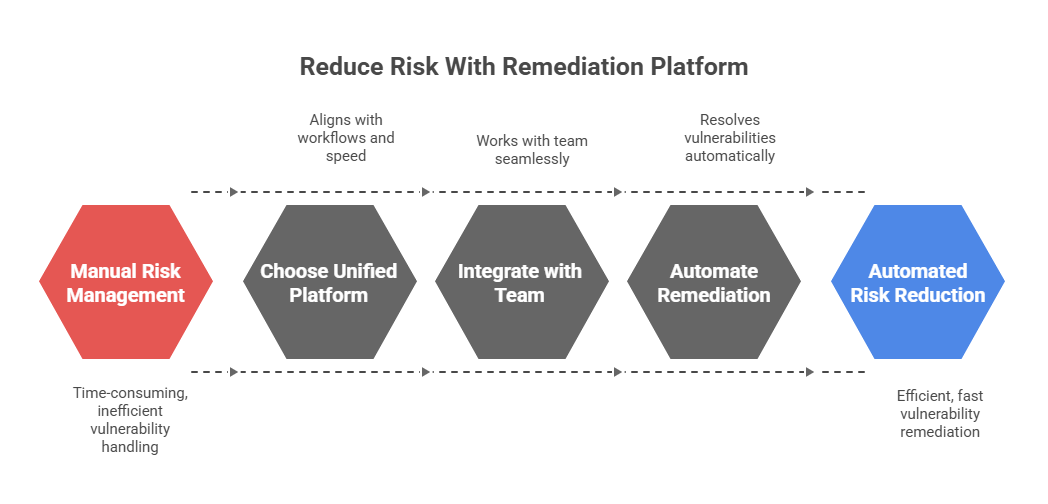 Reduce Risk With Remediation Platform

Aligns with workflows and speed

Works with team seamlessly

Resolves vulnerabilities automatically

Manual Risk Management

Choose Unified Platform

Integrate with Team

Automate Remediation

Automated Risk Reduction

Time-consuming, inefficient vulnerability handling

Efficient, fast vulnerability remediation